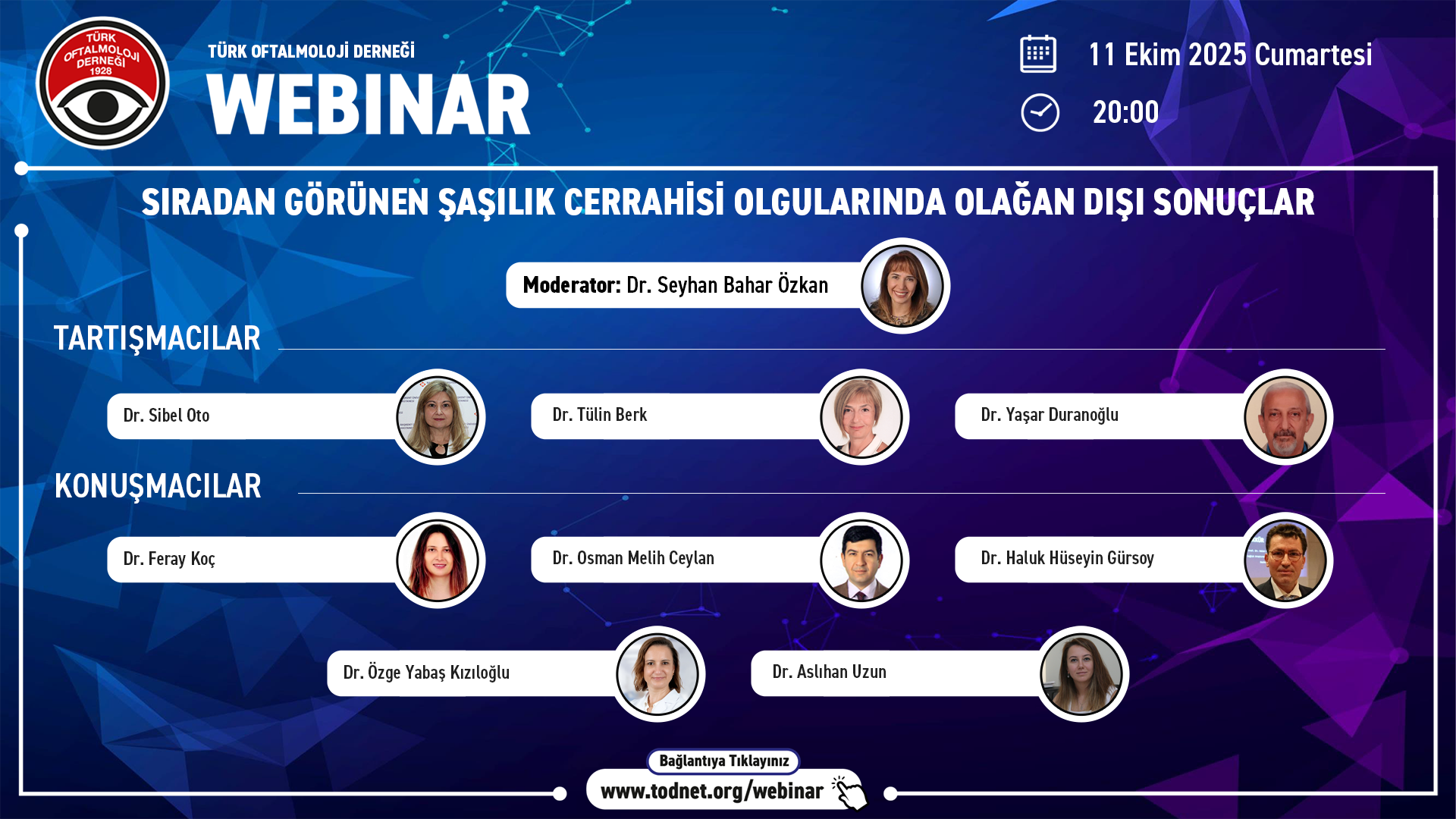 TÜRK OFTALMOLOJİ DERNEĞİ 1928

TÜRK OFTALMOLOJİ DERNEĞİ

WEBINAR

11 Ekim 2025 Cumartesi

20:00

SIRADAN GÖRÜNEN ŞAŞILIK CERRAHİSİ OLGULARINDA OLAĞAN DIŞI SONUÇLAR

Moderator: Dr. Seyhan Bahar Özkan

TARTIŞMACILAR

Dr. Sibel Oto

Dr. Tülin Berk

Dr. Yaşar Duranoğlu

KONUŞMACILAR

Dr. Feray Koç

Dr. Osman Melih Ceylan

Dr. Haluk Hüseyin Gürsoy

Dr. Özge Yabaş Kızıloğlu

Dr. Aslıhan Uzun

Bağlantıya Tıklayınız

www.todnet.org/webinar